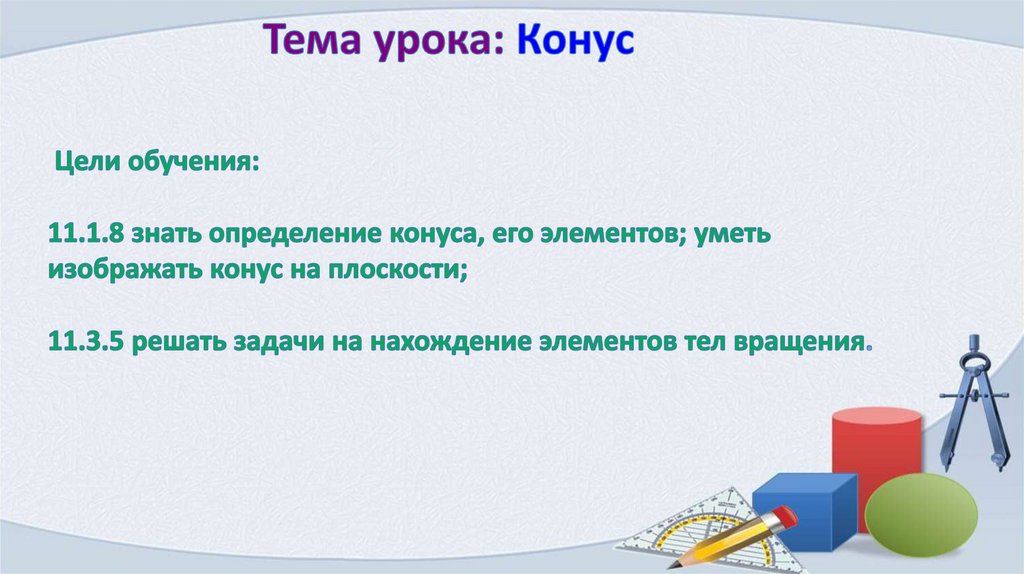 Тема урока: Конус

Цели обучения:

11.1.8 знать определение конуса, его элементов; уметь изображать конус на плоскости;

11.3.5 решать задачи на нахождение элементов тел вращения.